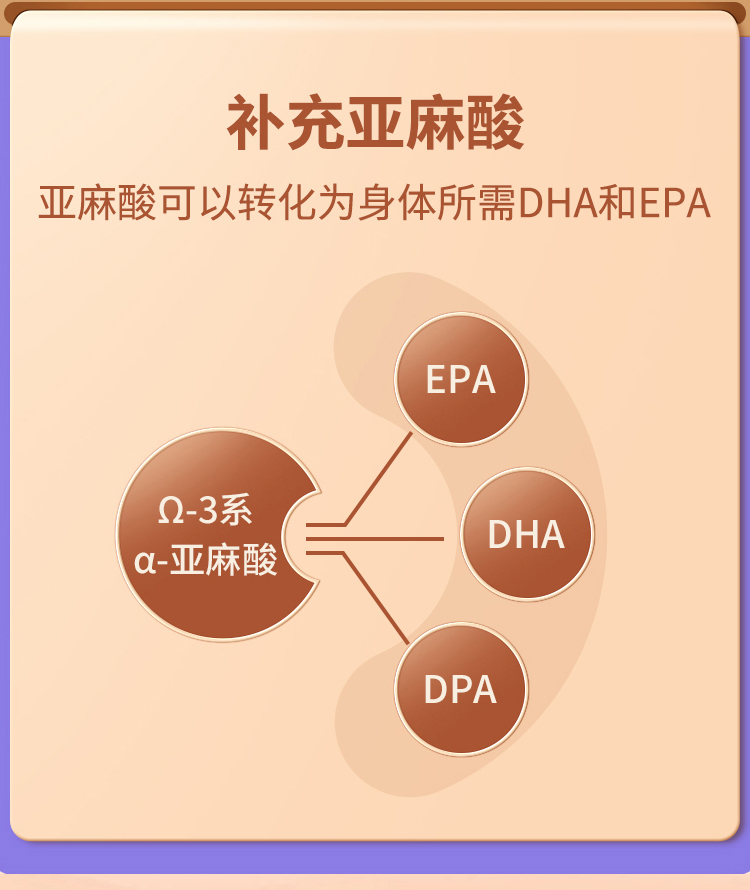 补充亚麻酸

亚麻酸可以转化为身体所需DHA和EPA

Ω-3系
α-亚麻酸

EPA

DHA

DPA